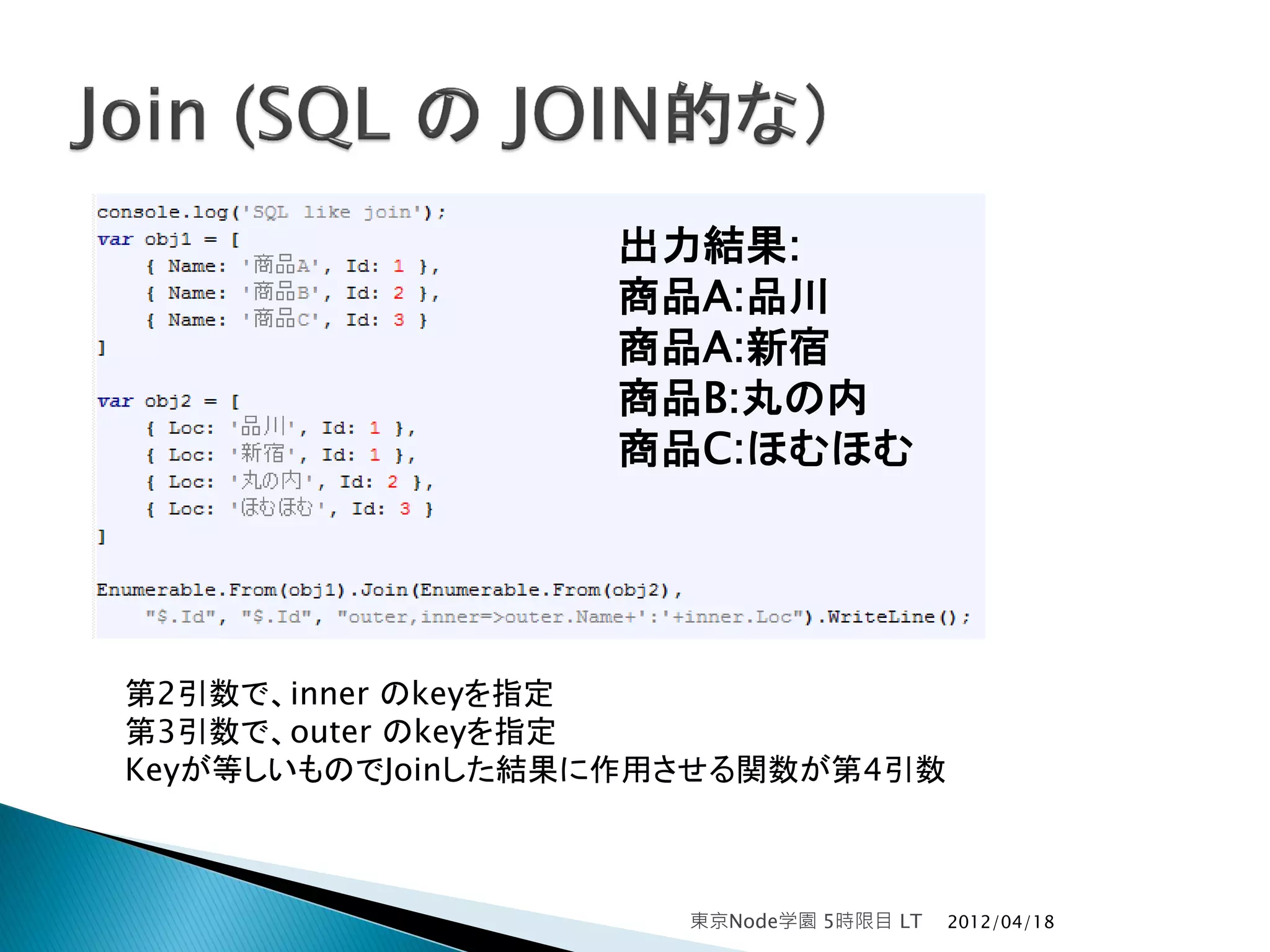 Join (SQL の JOIN的な)

console.log('SQL like join');
var obj1 = [
{ Name: '商品A', Id: 1 },
{ Name: '商品B', Id: 2 },
{ Name: '商品C', Id: 3 }
]

var obj2 = [
{ Loc: '品川', Id: 1 },
{ Loc: '新宿', Id: 1 },
{ Loc: '丸の内', Id: 2 },
{ Loc: 'ほむほむ', Id: 3 }
]

Enumerable.From(obj1).Join(Enumerable.From(obj2),
"$.Id", "$.Id", "outer,inner=>outer.Name+':'+inner.Loc").WriteLine();

出力結果:
商品A:品川
商品A:新宿
商品B:丸の内
商品C:ほむほむ

第2引数で、inner のkeyを指定
第3引数で、outer のkeyを指定
Keyが等しいものでJoinした結果に作用させる関数が第4引数

東京Node学園 5時限目 LT 2012/04/18